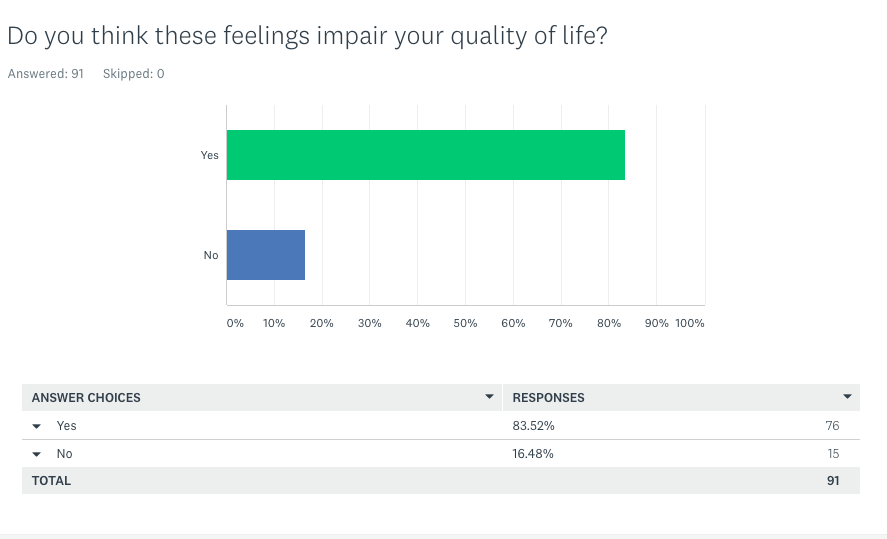 Do you think these feelings impair your quality of life?

Answered: 91 Skipped: 0

Yes

No

0% 10% 20% 30% 40% 50% 60% 70% 80% 90% 100%

| ANSWER CHOICES | RESPONSES | |
|---|---|---|
| Yes | 83.52% | 76 |
| No | 16.48% | 15 |
| TOTAL | | 91 |